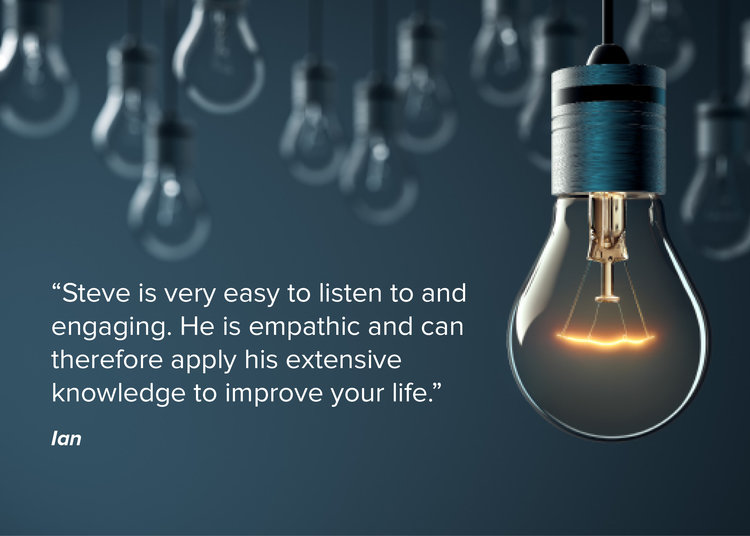 “Steve is very easy to listen to and engaging. He is empathic and can therefore apply his extensive knowledge to improve your life.”

Ian